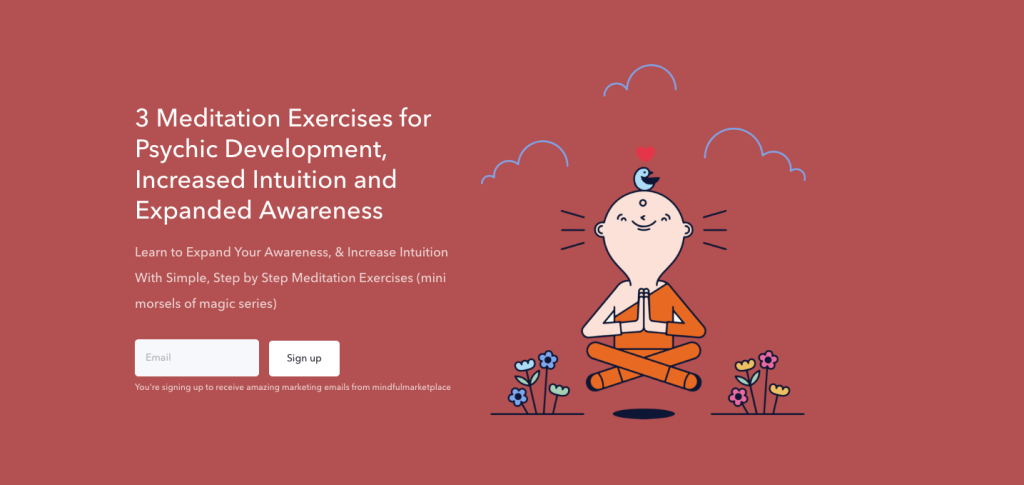 3 Meditation Exercises for Psychic Development, Increased Intuition and Expanded Awareness

Learn to Expand Your Awareness, & Increase Intuition With Simple, Step by Step Meditation Exercises (mini morsels of magic series)

Email

Sign up

You're signing up to receive amazing marketing emails from mindfulmarketplace